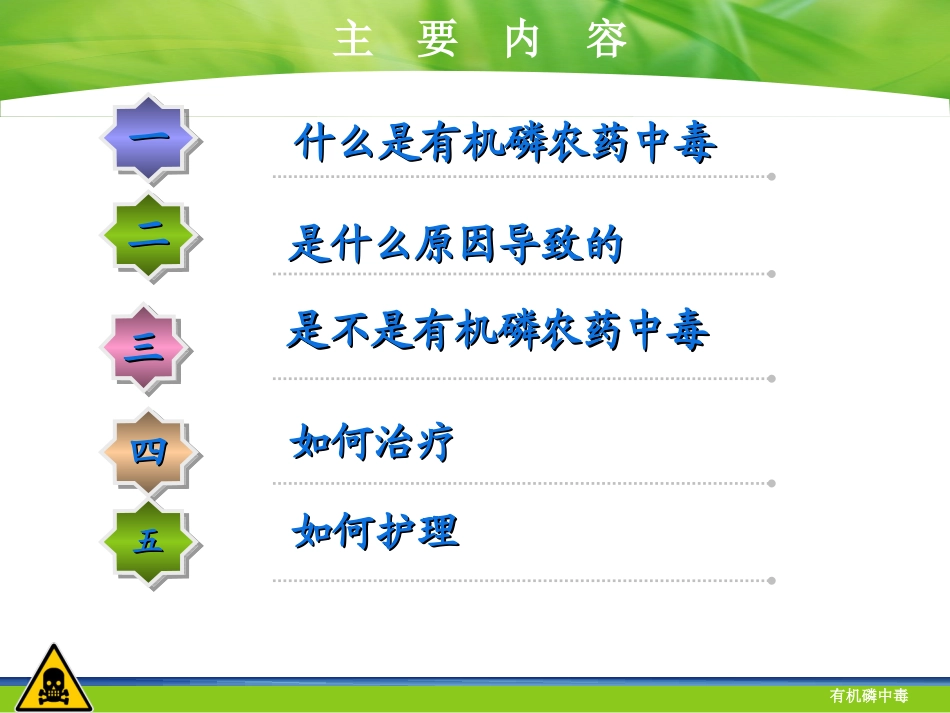 主 要 内 容

一 什么是有机磷农药中毒

二 是什么原因导致的

三 是不是有机磷农药中毒

四 如何治疗

五 如何护理

有机磷中毒